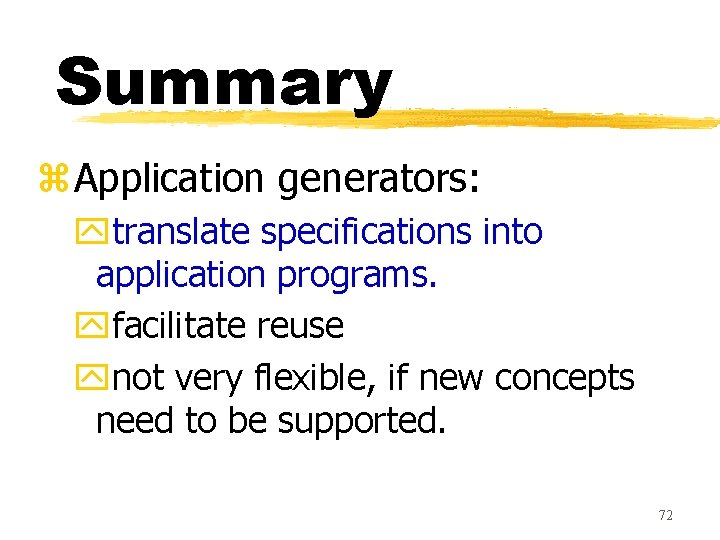 Summary

Application generators:

translate specifications into application programs.

facilitate reuse

not very flexible, if new concepts need to be supported.

72